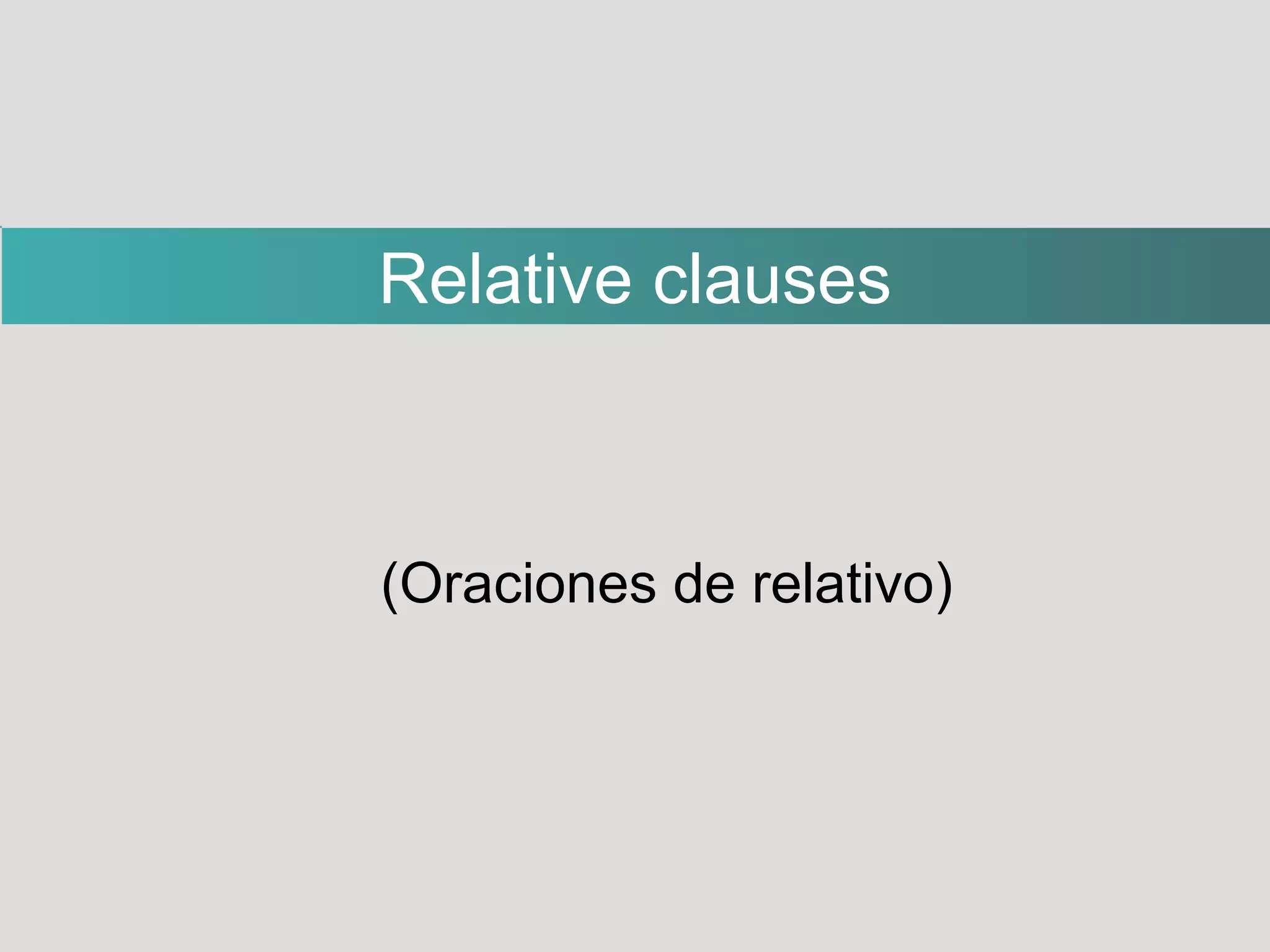 Relative clauses

(Oraciones de relativo)